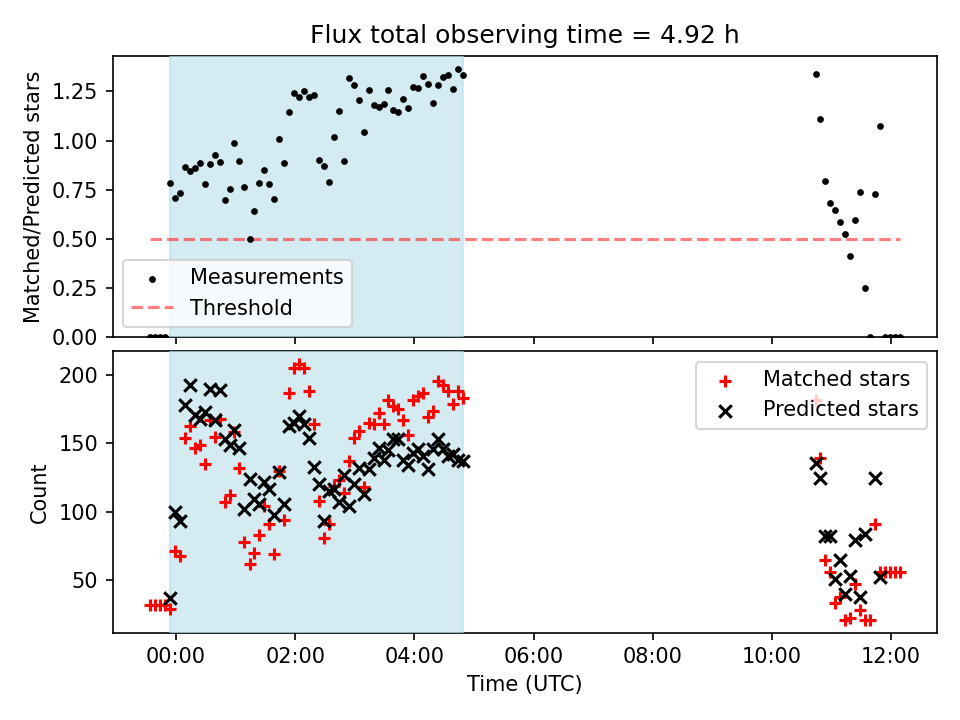 Flux total observing time = 4.92 h

Matched/Predicted stars

1.25
1.00
0.75
0.50
0.25
0.00

Measurements
Threshold

Count

200
150
100
50

Matched stars
Predicted stars

00:00
02:00
04:00
06:00
08:00
10:00
12:00

Time (UTC)